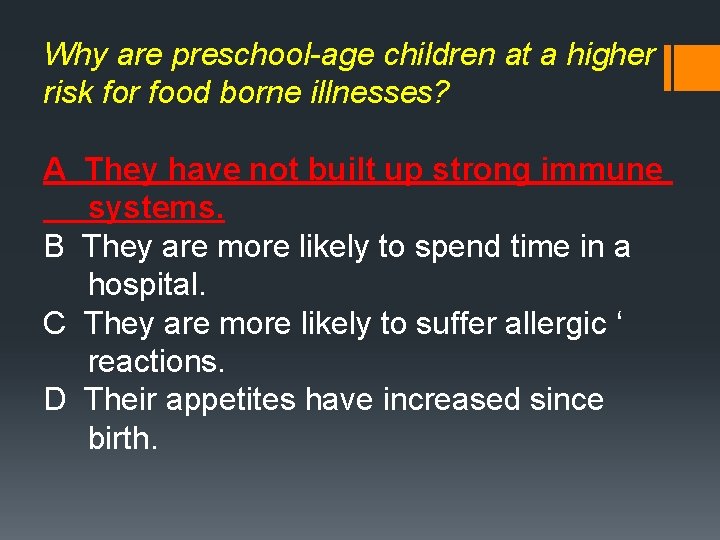 Why are preschool-age children at a higher risk for food borne illnesses?

A They have not built up strong immune systems.
B They are more likely to spend time in a hospital.
C They are more likely to suffer allergic ‘ reactions.
D Their appetites have increased since birth.